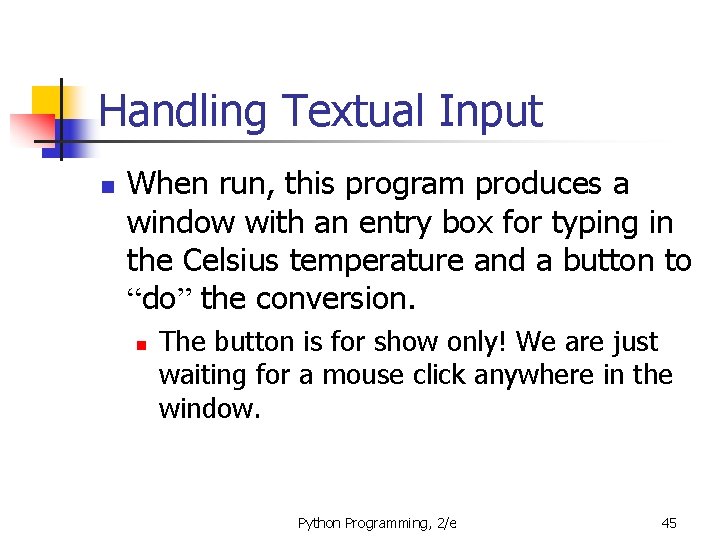 Handling Textual Input

When run, this program produces a window with an entry box for typing in the Celsius temperature and a button to “do” the conversion.

The button is for show only! We are just waiting for a mouse click anywhere in the window.

Python Programming, 2/e

45